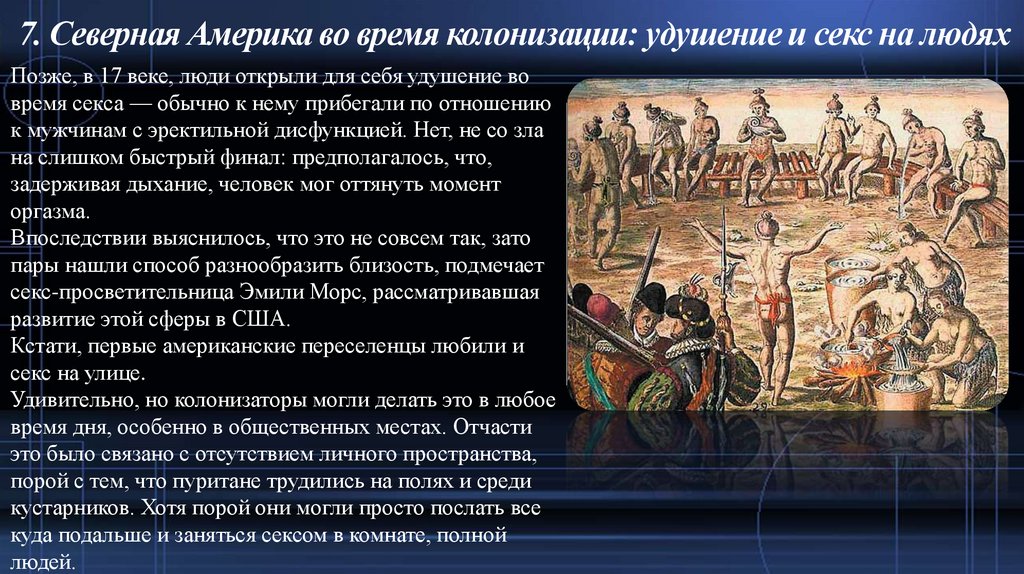 7. Северная Америка во время колонизации: удушение и секс на людях

Позже, в 17 веке, люди открыли для себя удушение во время секса — обычно к нему прибегали по отношению к мужчинам с эректильной дисфункцией. Нет, не со зла на слишком быстрый финал: предполагалось, что, задерживая дыхание, человек мог оттянуть момент оргазма.
Впоследствии выяснилось, что это не совсем так, зато пары нашли способ разнообразить близость, подмечает секс-просветительница Эмили Морс, рассматривавшая развитие этой сферы в США.
Кстати, первые американские переселенцы любили и секс на улице.
Удивительно, но колонизаторы могли делать это в любое время дня, особенно в общественных местах. Отчасти это было связано с отсутствием личного пространства, порой с тем, что пуритане трудились на полях и среди кустарников. Хотя порой они могли просто послать все куда подальше и заняться сексом в комнате, полной людей.